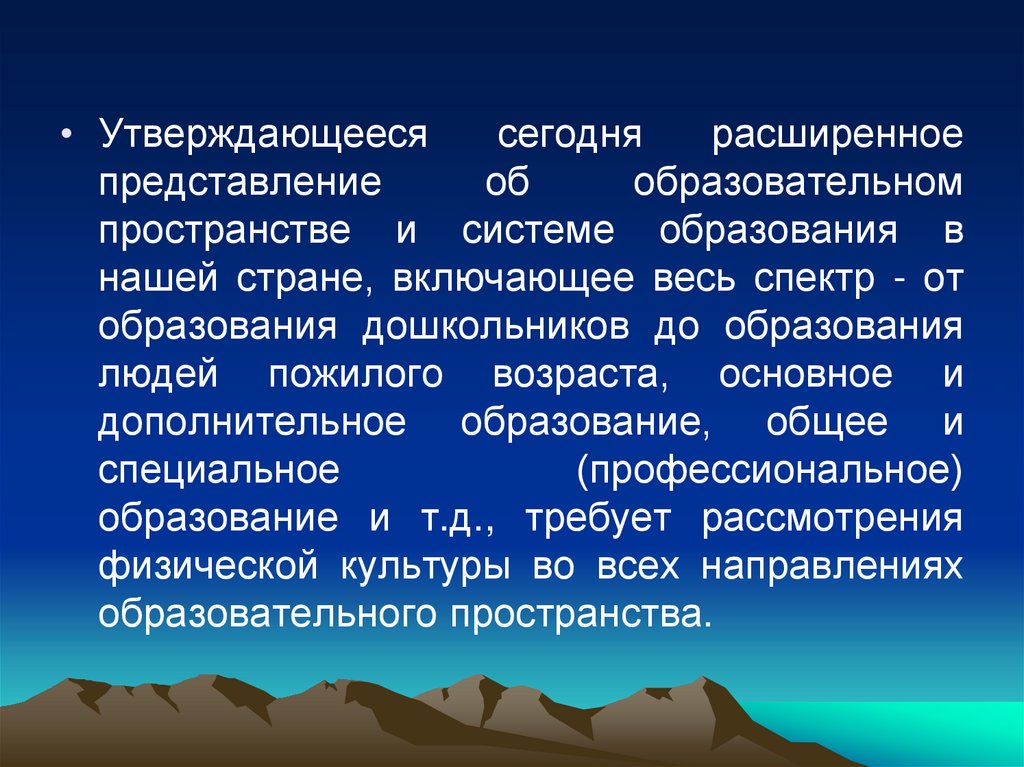 • Утверждающееся сегодня расширенное представление об образовательном пространстве и системе образования в нашей стране, включающее весь спектр - от образования дошкольников до образования людей пожилого возраста, основное и дополнительное образование, общее и специальное (профессиональное) образование и т.д., требует рассмотрения физической культуры во всех направлениях образовательного пространства.